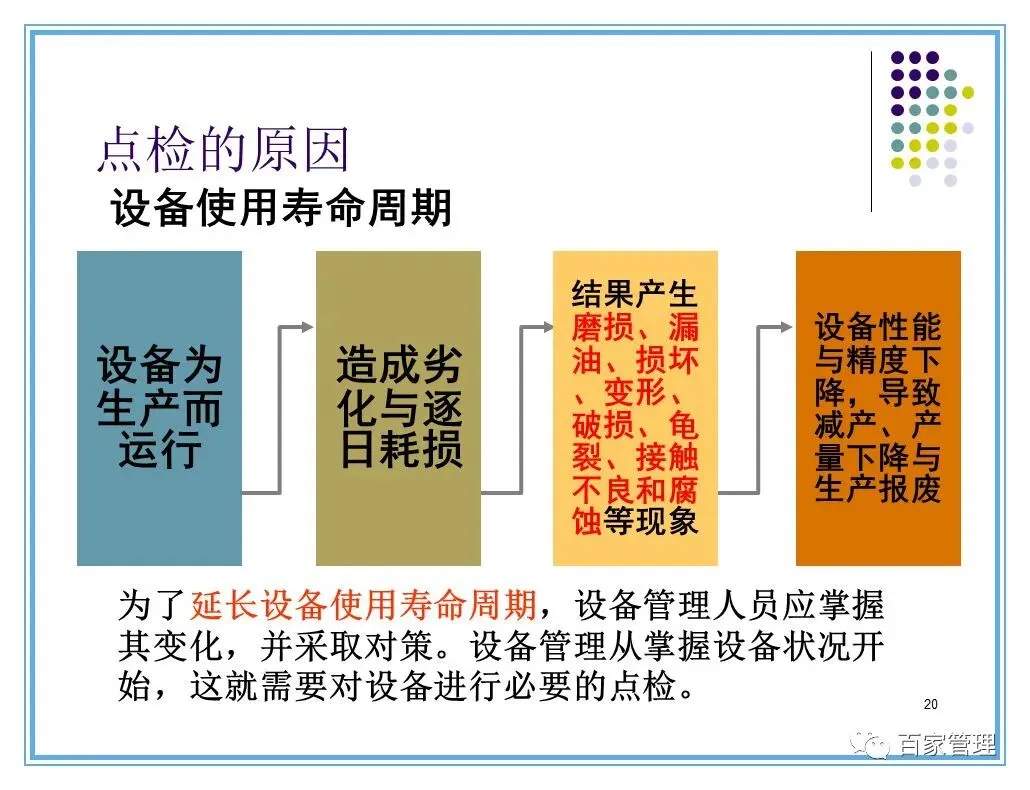 点检的原因

设备使用寿命周期

设备为生产而运行

造成劣化与逐日耗损

结果产生磨损、漏油、损坏、变形、破损、龟裂、接触不良和腐蚀等现象

设备性能与精度下降，导致减产、产量下降与生产报废

为了延长设备使用寿命周期，设备管理人员应掌握其变化，并采取对策。设备管理从掌握设备状况开始，这就需要对设备进行必要的点检。

20

百家管理